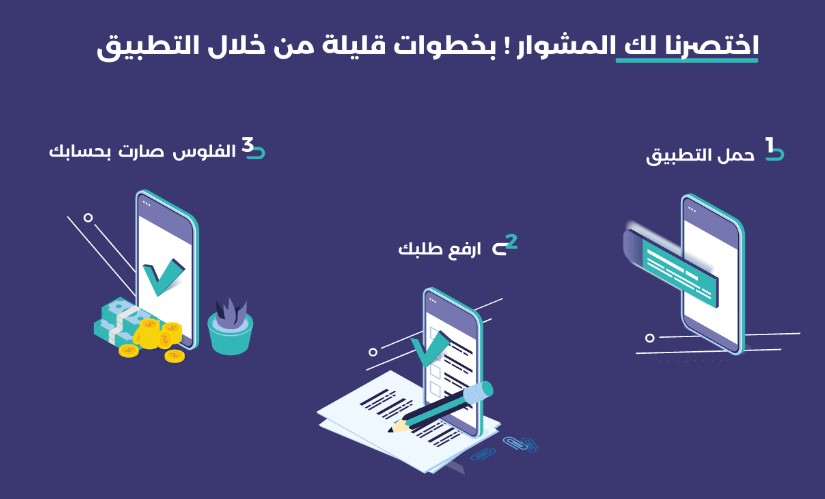 اختصرنا لك المشوار ! بخطوات قليلة من خلال التطبيق

1 حمل التطبيق

2 ارفع طلبك

3 الفلوس صارت بحسابك